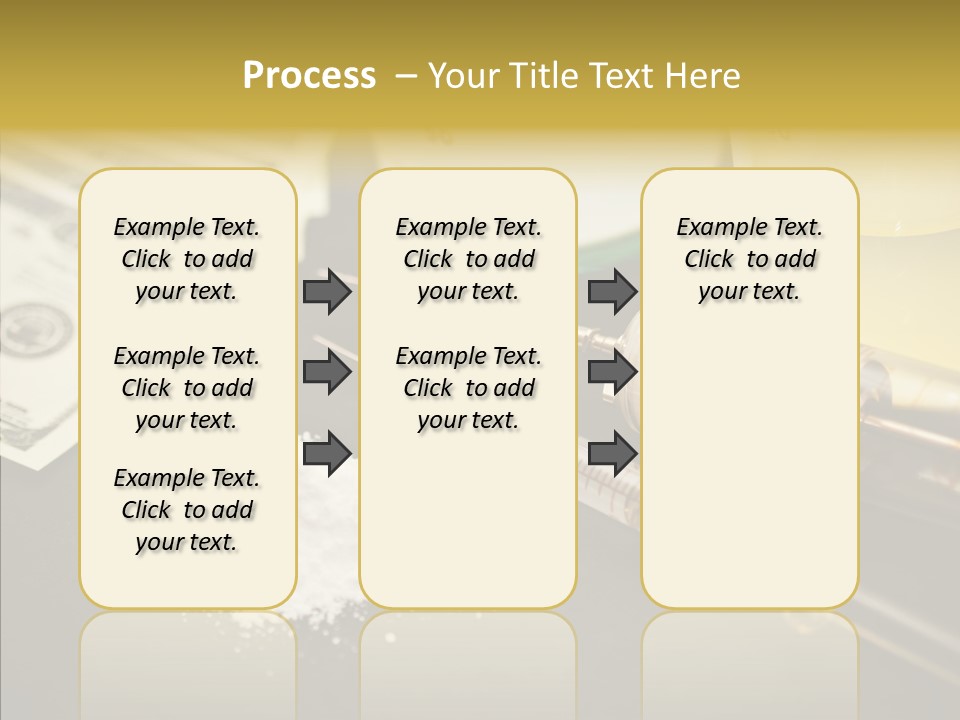 Process – Your Title Text Here

Example Text. Click to add your text.

Example Text. Click to add your text.

Example Text. Click to add your text.

Example Text. Click to add your text.

Example Text. Click to add your text.

Example Text. Click to add your text.